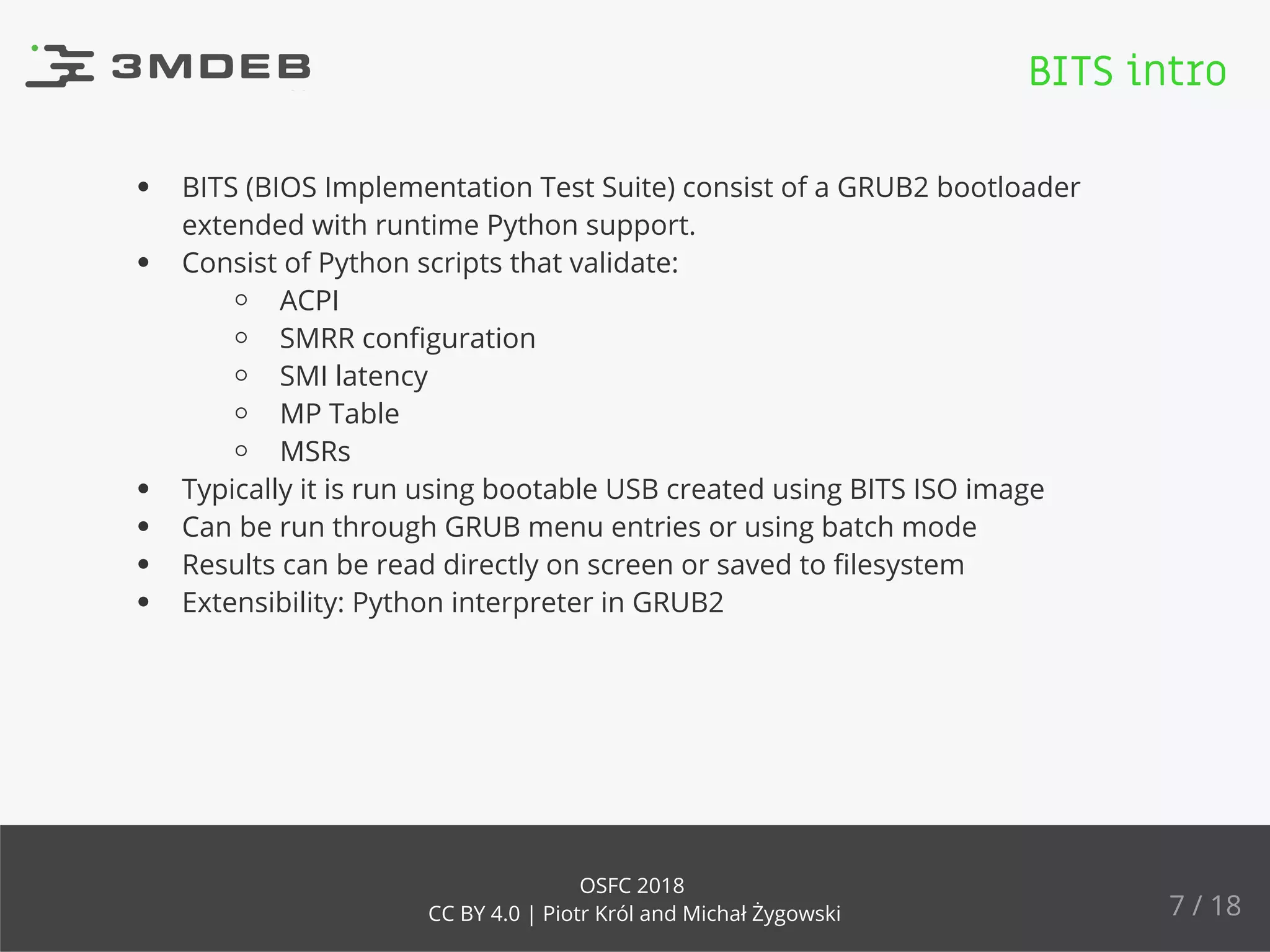 3MDEB

BITS intro

- BITS (BIOS Implementation Test Suite) consist of a GRUB2 bootloader extended with runtime Python support.
- Consist of Python scripts that validate:
  - ACPI
  - SMRR configuration
  - SMI latency
  - MP Table
  - MSRs
- Typically it is run using bootable USB created using BITS ISO image
- Can be run through GRUB menu entries or using batch mode
- Results can be read directly on screen or saved to filesystem
- Extensibility: Python interpreter in GRUB2

OSFC 2018
CC BY 4.0 | Piotr Król and Michał Żygowski

7 / 18